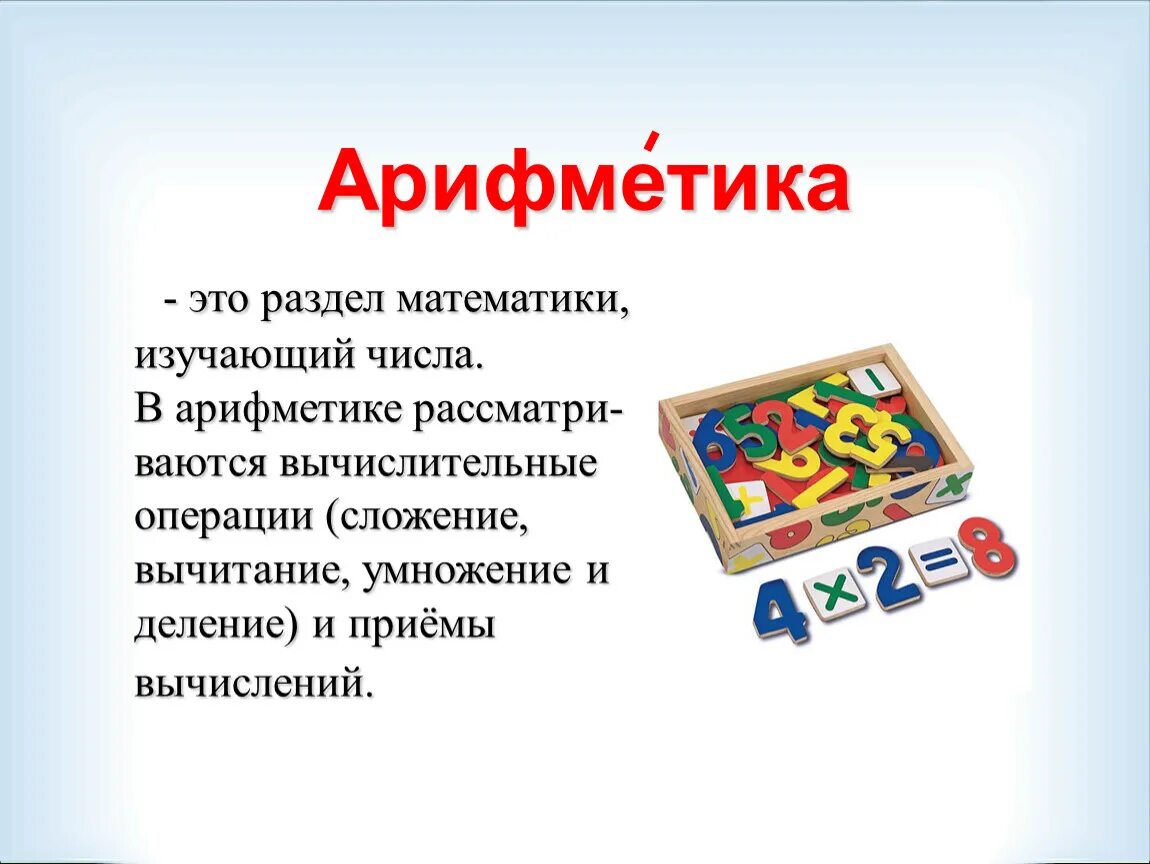 Арифме́тика

- это раздел математики, изучающий числа.
В арифметике рассматриваются вычислительные операции (сложение, вычитание, умножение и деление) и приёмы вычислений.

$4 \times 2 = 8$